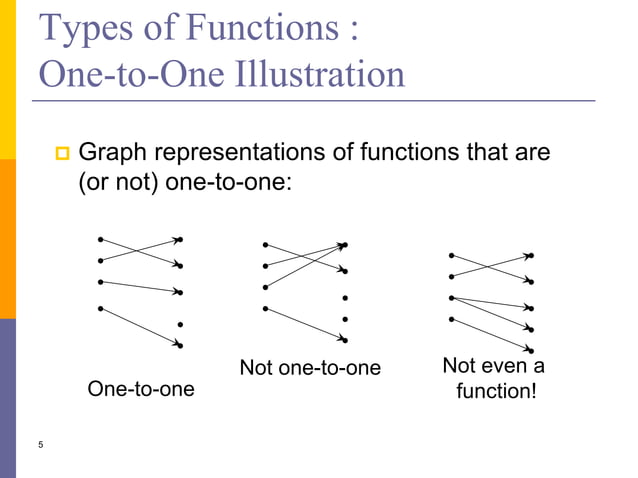 Types of Functions :
One-to-One Illustration

Graph representations of functions that are (or not) one-to-one:

One-to-one

Not one-to-one

Not even a function!

5